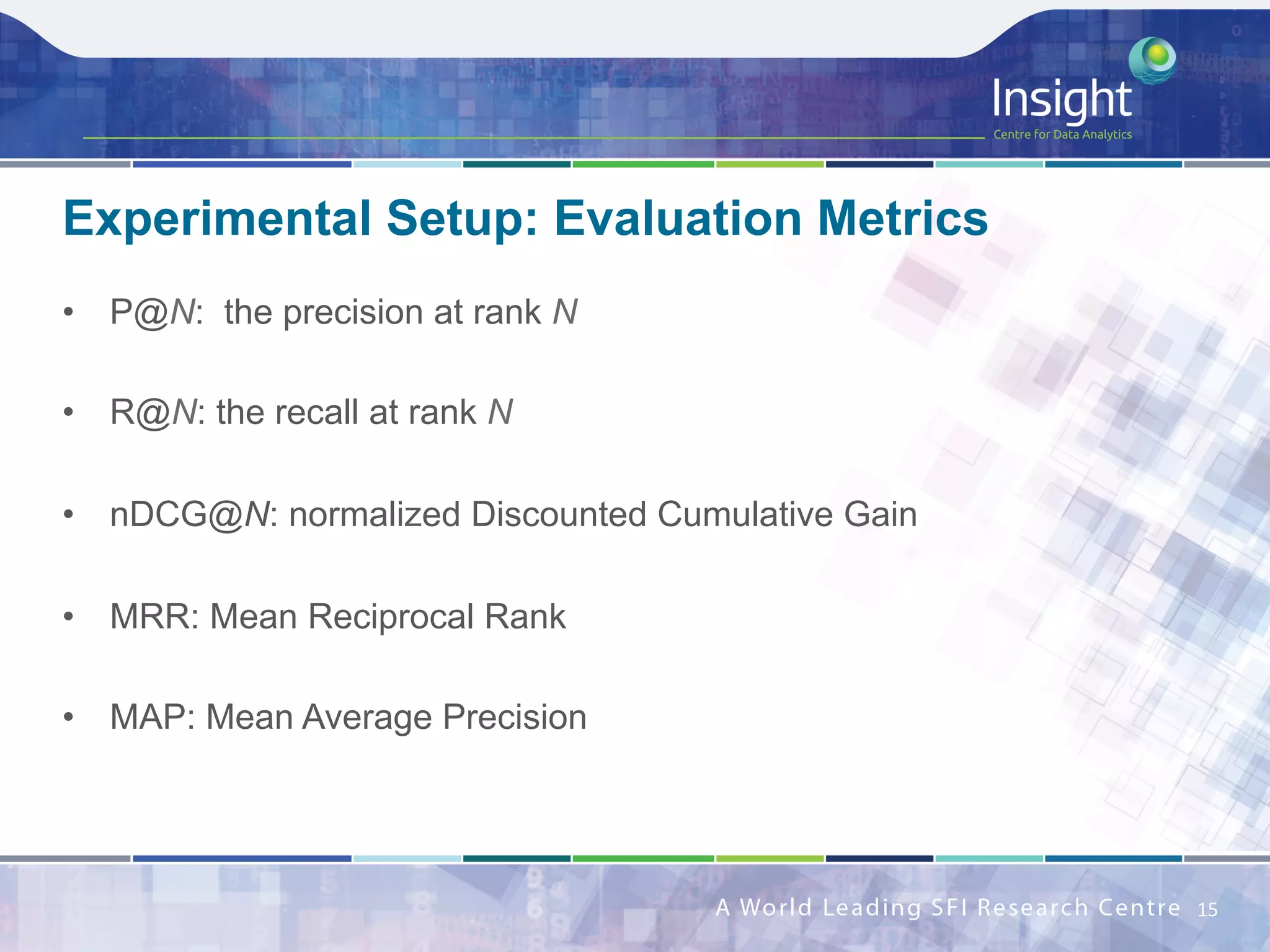 Insight
Centre for Data Analytics

Experimental Setup: Evaluation Metrics

• P@N: the precision at rank N

• R@N: the recall at rank N

• nDCG@N: normalized Discounted Cumulative Gain

• MRR: Mean Reciprocal Rank

• MAP: Mean Average Precision

A World Leading SFI Research Centre 15